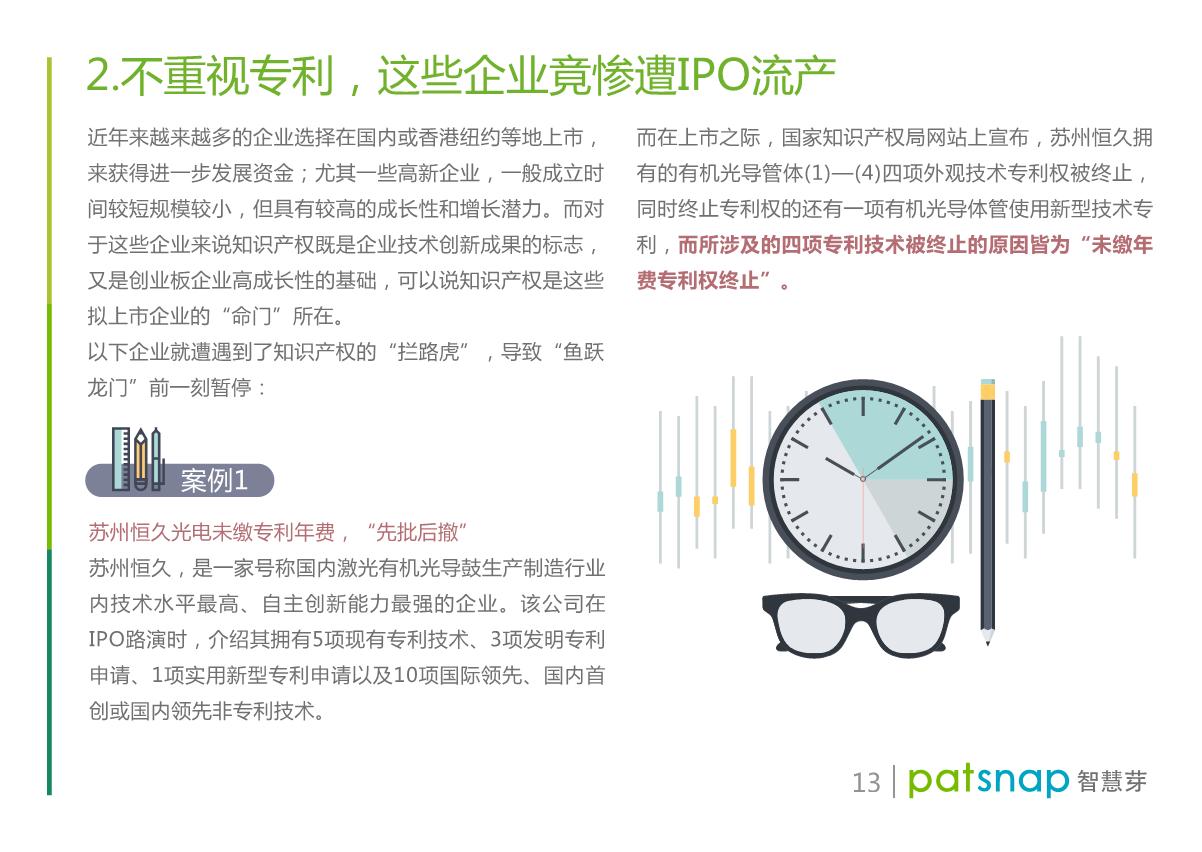 2.不重视专利，这些企业竟惨遭IPO流产

近年来越来越多的企业选择在国内或香港纽约等地上市，来获得进一步发展资金；尤其一些高新企业，一般成立时间较短规模较小，但具有较高的成长性和增长潜力。而对于这些企业来说知识产权既是企业技术创新成果的标志，又是创业板企业高成长性的基础，可以说知识产权是这些拟上市企业的“命门”所在。
以下企业就遭遇到了知识产权的“拦路虎”，导致“鱼跃龙门”前一刻暂停：

案例1

苏州恒久光电未缴专利年费，“先批后撤”
苏州恒久，是一家号称国内激光有机光导鼓生产制造行业内技术水平最高、自主创新能力最强的企业。该公司在IPO路演时，介绍其拥有5项现有专利技术、3项发明专利申请、1项实用新型专利申请以及10项国际领先、国内首创或国内领先非专利技术。

而在上市之际，国家知识产权局网站上宣布，苏州恒久拥有的有机光导管体(1)—(4)四项外观技术专利权被终止，同时终止专利权的还有一项有机光导体管使用新型技术专利，而所涉及的四项专利技术被终止的原因皆为“未缴年费专利权终止”。

13 | patsnap 智慧芽